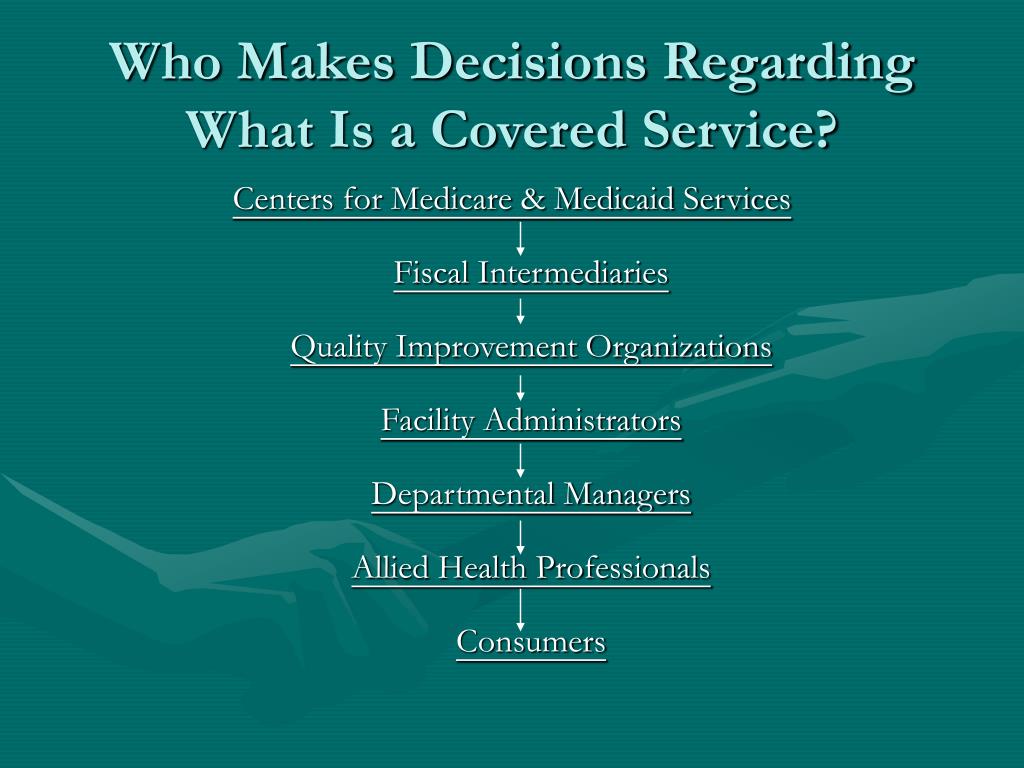 Who Makes Decisions Regarding What Is a Covered Service?

Centers for Medicare & Medicaid Services

Fiscal Intermediaries

Quality Improvement Organizations

Facility Administrators

Departmental Managers

Allied Health Professionals

Consumers